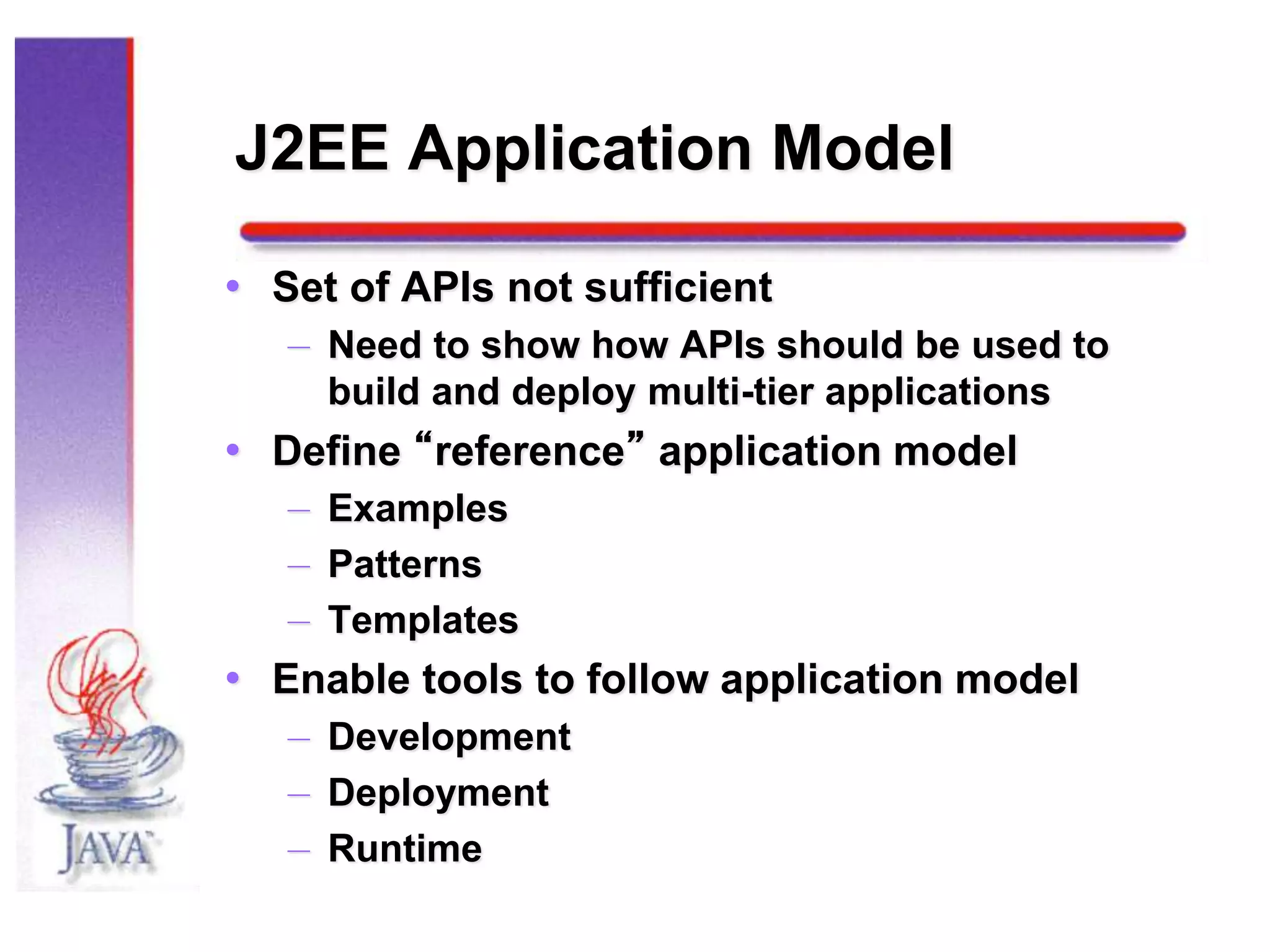 J2EE Application Model

• Set of APIs not sufficient
– Need to show how APIs should be used to build and deploy multi-tier applications
• Define “reference” application model
– Examples
– Patterns
– Templates
• Enable tools to follow application model
– Development
– Deployment
– Runtime

JAVA